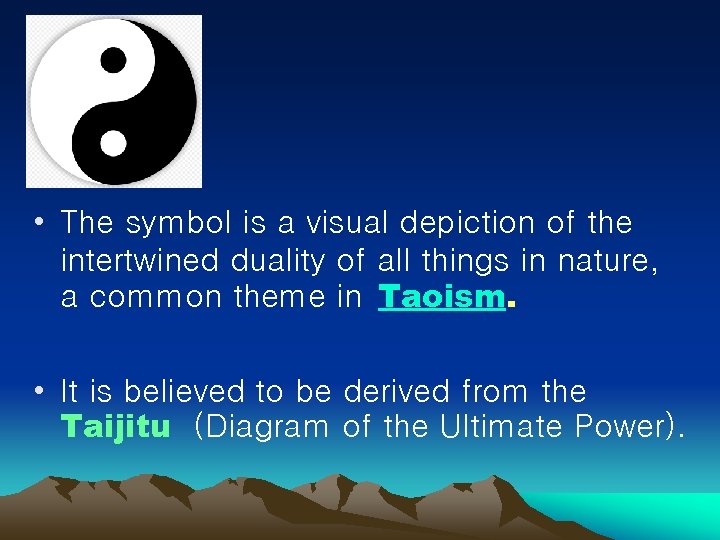 • The symbol is a visual depiction of the intertwined duality of all things in nature, a common theme in Taoism.

• It is believed to be derived from the Taijitu (Diagram of the Ultimate Power).